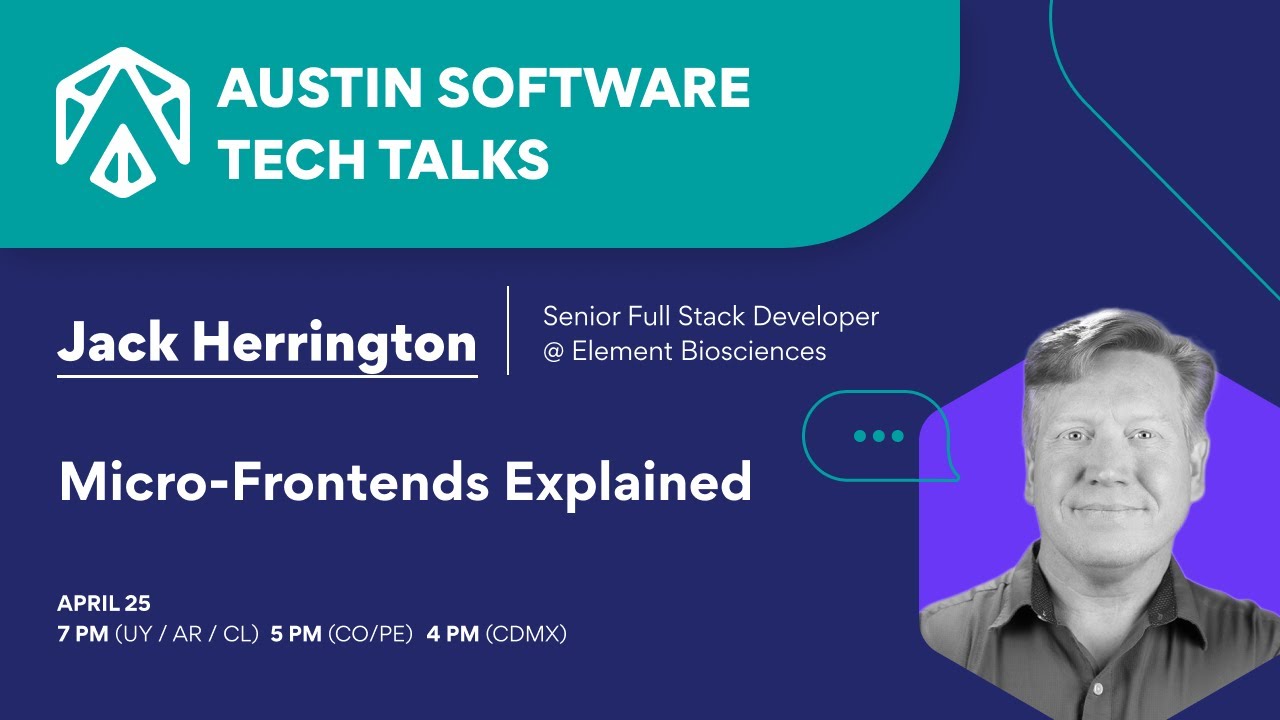 AUSTIN SOFTWARE TECH TALKS

Jack Herrington

Senior Full Stack Developer @ Element Biosciences

Micro-Frontends Explained

APRIL 25
7 PM (UY / AR / CL) 5 PM (CO/PE) 4 PM (CDMX)